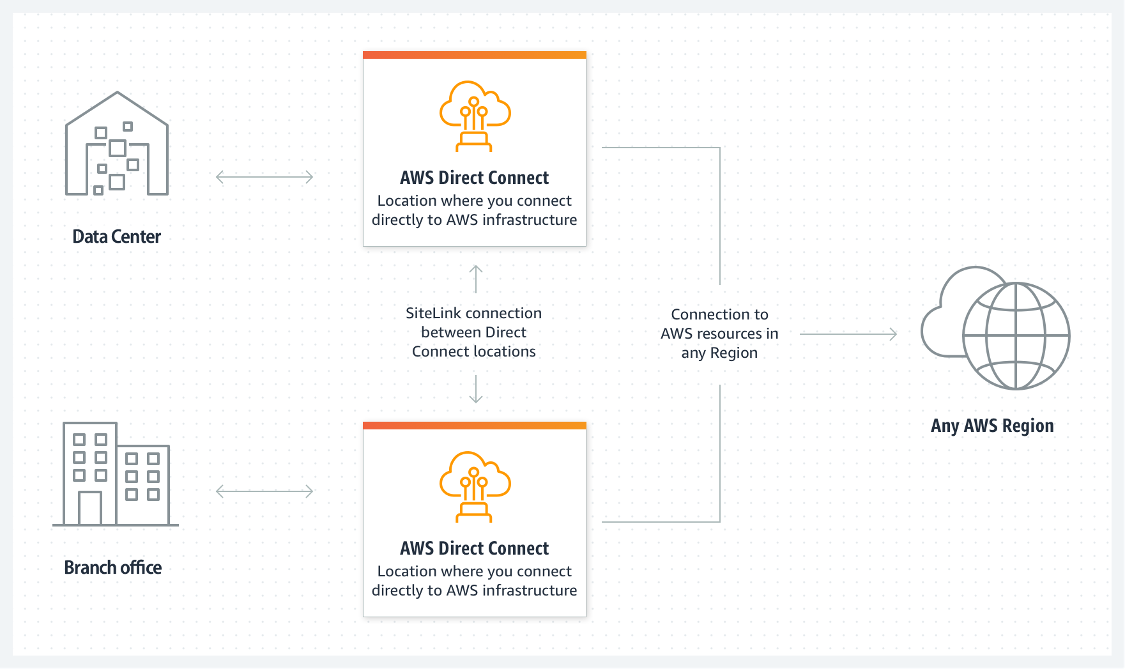 Data Center

AWS Direct Connect
Location where you connect directly to AWS infrastructure

SiteLink connection between Direct Connect locations

Connection to AWS resources in any Region

Any AWS Region

Branch office

AWS Direct Connect
Location where you connect directly to AWS infrastructure